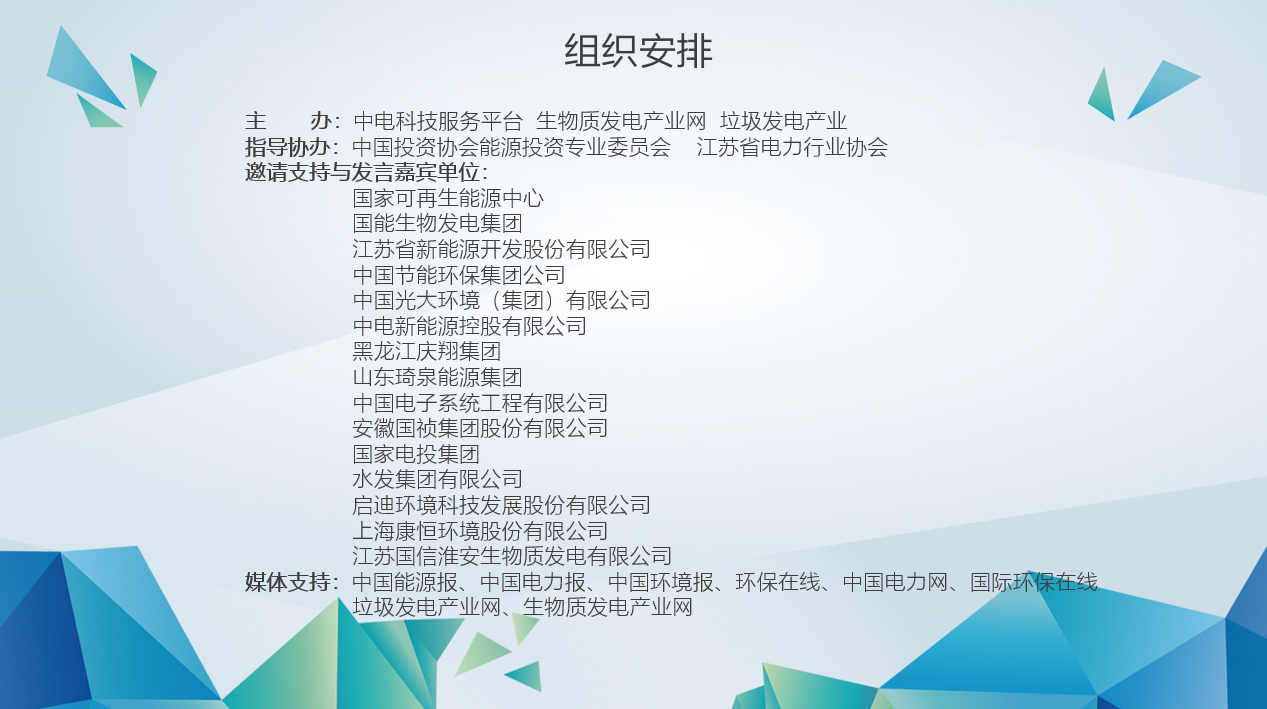 组织安排

主　　办：中电科技服务平台　生物质发电产业网　垃圾发电产业
指导协办：中国投资协会能源投资专业委员会　江苏省电力行业协会
邀请支持与发言嘉宾单位：
国家可再生能源中心
国能生物发电集团
江苏省新能源开发股份有限公司
中国节能环保集团公司
中国光大环境（集团）有限公司
中电新能源控股有限公司
黑龙江庆翔集团
山东琦泉能源集团
中国电子系统工程有限公司
安徽国祯集团股份有限公司
国家电投集团
水发集团有限公司
启迪环境科技发展股份有限公司
上海康恒环境股份有限公司
江苏国信淮安生物质发电有限公司
媒体支持：中国能源报、中国电力报、中国环境报、环保在线、中国电力网、国际环保在线
垃圾发电产业网、生物质发电产业网